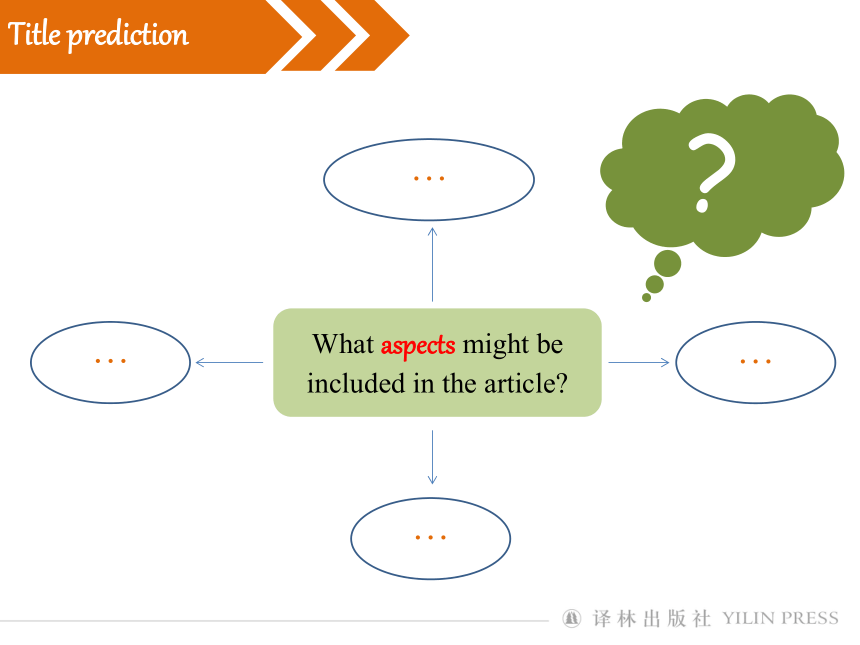 Title prediction

…

?

…

What aspects might be included in the article?

…

…

译林出版社 YILIN PRESS